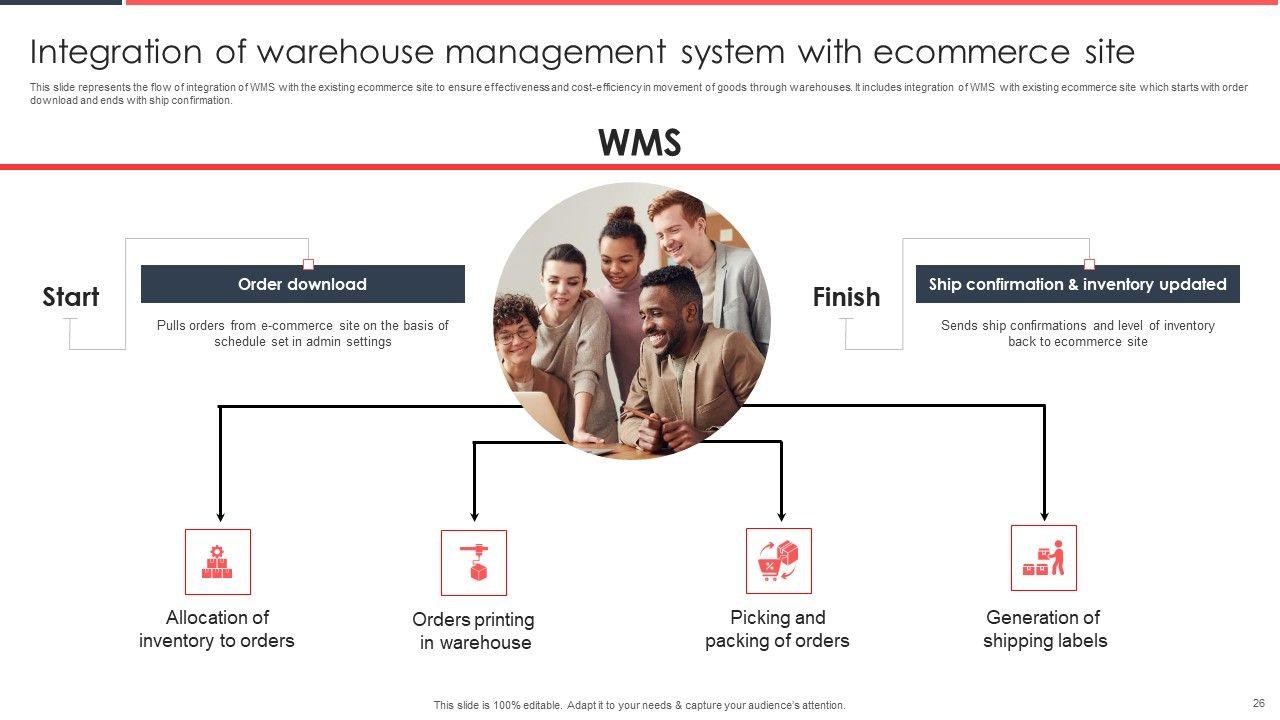 Integration of warehouse management system with ecommerce site

This slide represents the flow of integration of WMS with the existing ecommerce site to ensure effectiveness and cost-efficiency in movement of goods through warehouses. It includes integration of WMS with existing ecommerce site which starts with order download and ends with ship confirmation.

WMS

Start

Order download

Pulls orders from e-commerce site on the basis of schedule set in admin settings

Finish

Ship confirmation & inventory updated

Sends ship confirmations and level of inventory back to ecommerce site

Allocation of inventory to orders

Orders printing in warehouse

Picking and packing of orders

Generation of shipping labels

This slide is 100% editable. Adapt it to your needs & capture your audience's attention.

26